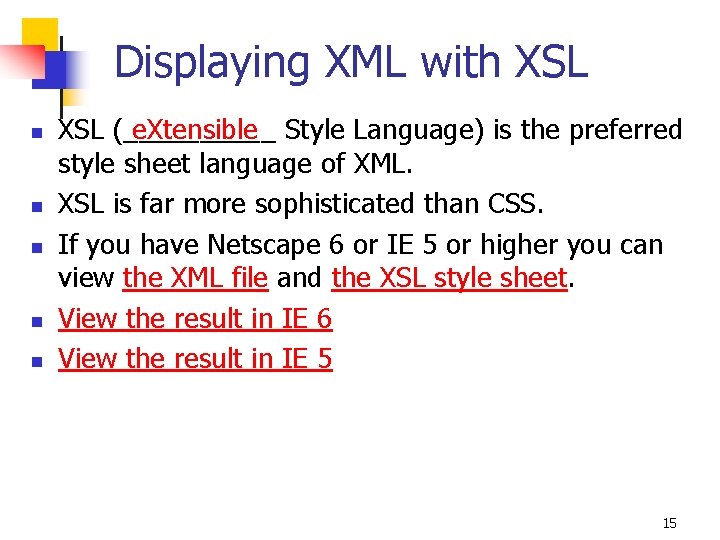 Displaying XML with XSL

- XSL (_eXtensible_ Style Language) is the preferred style sheet language of XML.
- XSL is far more sophisticated than CSS.
- If you have Netscape 6 or IE 5 or higher you can view the XML file and the XSL style sheet.
- View the result in IE 6
- View the result in IE 5

15